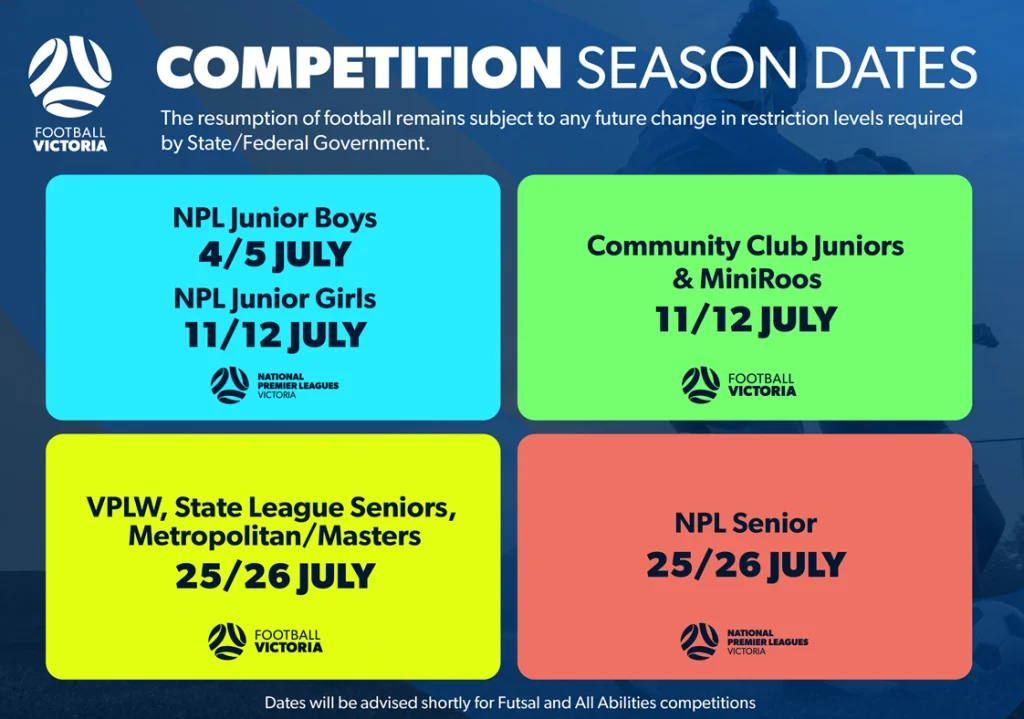 FOOTBALL VICTORIA

COMPETITION SEASON DATES

The resumption of football remains subject to any future change in restriction levels required by State/Federal Government.

NPL Junior Boys
4/5 JULY
NPL Junior Girls
11/12 JULY

NATIONAL PREMIER LEAGUES VICTORIA

Community Club Juniors & MiniRoos
11/12 JULY

FOOTBALL VICTORIA

VPLW, State League Seniors, Metropolitan/Masters
25/26 JULY

FOOTBALL VICTORIA

NPL Senior
25/26 JULY

NATIONAL PREMIER LEAGUES VICTORIA

Dates will be advised shortly for Futsal and All Abilities competitions